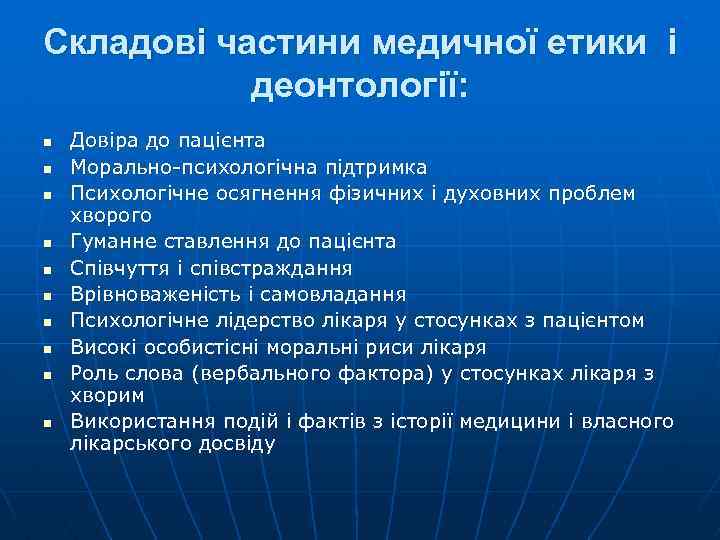 Складові частини медичної етики і деонтології:

- Довіра до пацієнта
- Морально-психологічна підтримка
- Психологічне осягнення фізичних і духовних проблем хворого
- Гуманне ставлення до пацієнта
- Співчуття і співстраждання
- Врівноваженість і самовладання
- Психологічне лідерство лікаря у стосунках з пацієнтом
- Високі особистісні моральні риси лікаря
- Роль слова (вербального фактора) у стосунках лікаря з хворим
- Використання подій і фактів з історії медицини і власного лікарського досвіду